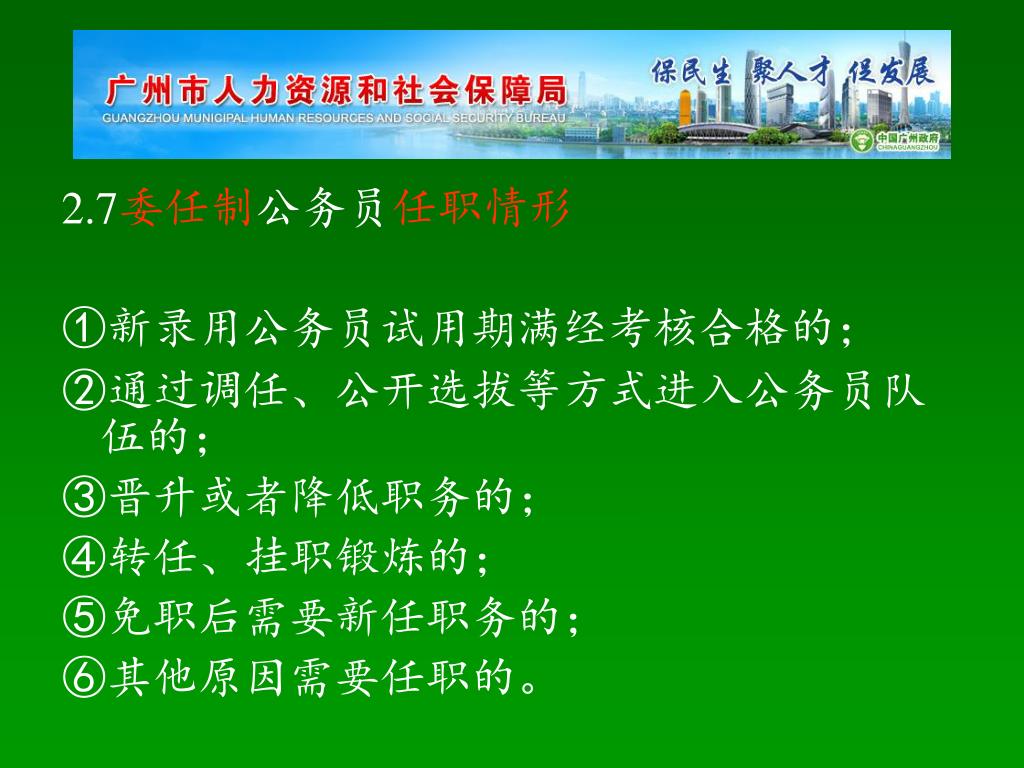 广州市人力资源和社会保障局
GUANGZHOU MUNICIPAL HUMAN RESOURCES AND SOCIAL SECURITY BUREAU
保民生 聚人才 促发展
中国广州政府
CHINAGUANGZHOU

2.7委任制公务员任职情形

①新录用公务员试用期满经考核合格的；
②通过调任、公开选拔等方式进入公务员队伍的；
③晋升或者降低职务的；
④转任、挂职锻炼的；
⑤免职后需要新任职务的；
⑥其他原因需要任职的。